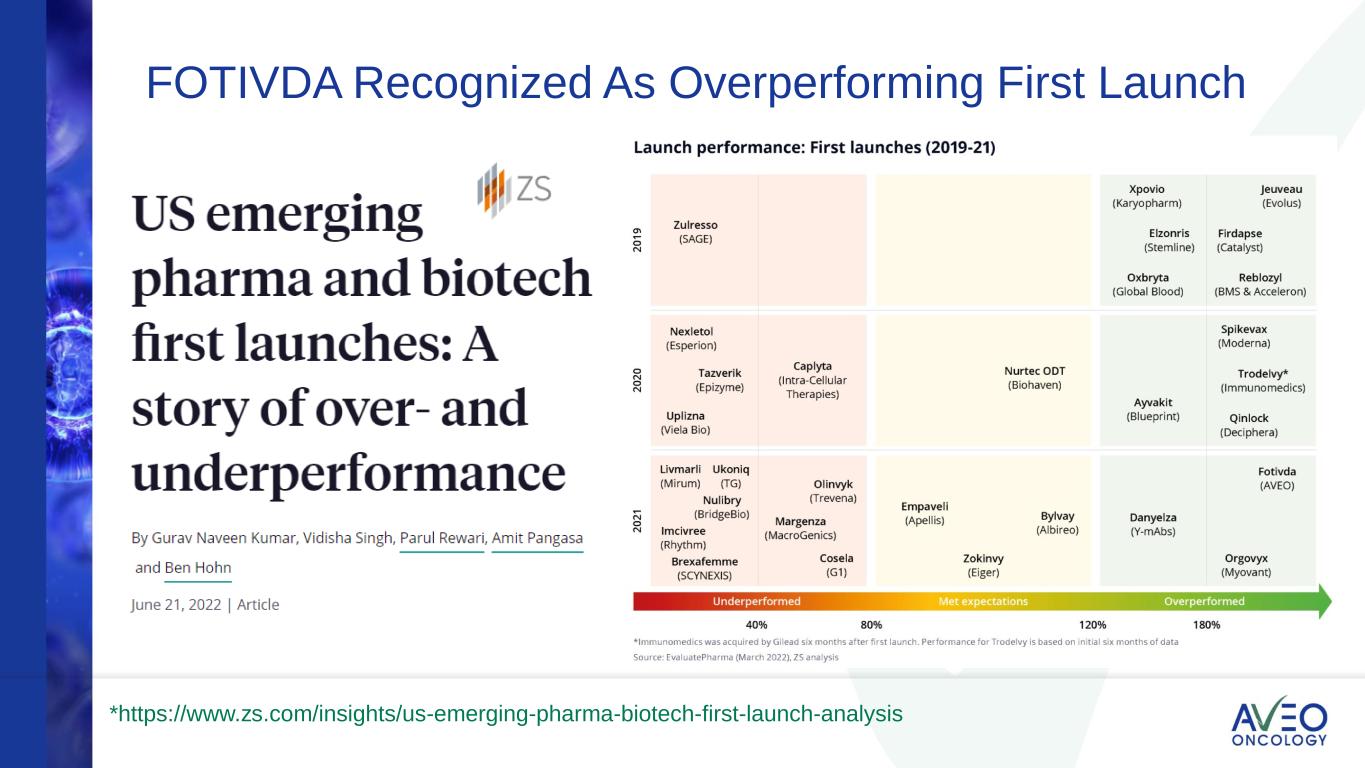 FOTIVDA Recognized As Overperforming First Launch

ZS

US emerging pharma and biotech first launches: A story of over- and underperformance

By Gurav Naveen Kumar, Vidisha Singh, Parul Rewari, Amit Pangasa and Ben Hohn

June 21, 2022 | Article

Launch performance: First launches (2019-21)

2019

Zulresso (SAGE)

Xpovio (Karyopharm)
Elzonris (Stemline)
Oxbryta (Global Blood)

Jeuveau (Evolus)
Firdapse (Catalyst)
Reblozyl (BMS & Acceleron)

2020

Nexletol (Esperion)
Tazverik (Epizyme)
Uplizna (Viela Bio)

Caplyta (Intra-Cellular Therapies)

Nurtec ODT (Biohaven)

Ayvakit (Blueprint)

Spikevax (Moderna)
Trodelvy* (Immunomedics)
Qinlock (Deciphera)

2021

Livmarli (Mirum)
Ukoniq (TG)
Nulibry (BridgeBio)
Imcivree (Rhythm)
Brexafemme (SCYNEXIS)

Olinvyk (Trevena)
Margenza (MacroGenics)
Cosela (G1)

Empaveli (Apellis)
Bylvay (Albireo)
Zokinvy (Eiger)

Danyelza (Y-mAbs)

Fotivda (AVEO)
Orgovyx (Myovant)

Underperformed
Met expectations
Overperformed

40%
80%
120%
180%

*Immunomedics was acquired by Gilead six months after first launch. Performance for Trodelvy is based on initial six months of data
Source: EvaluatePharma (March 2022), ZS analysis

*https://www.zs.com/insights/us-emerging-pharma-biotech-first-launch-analysis

AVEO ONCOLOGY